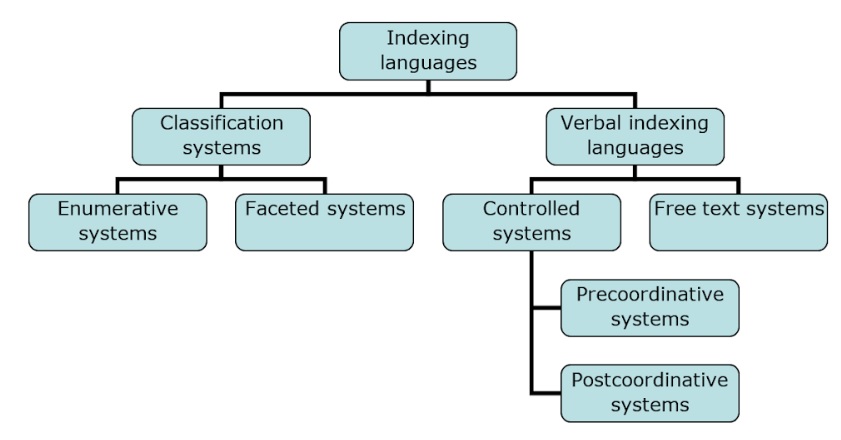 Indexing languages

Classification systems

Verbal indexing languages

Enumerative systems

Faceted systems

Controlled systems

Free text systems

Precoordinative systems

Postcoordinative systems